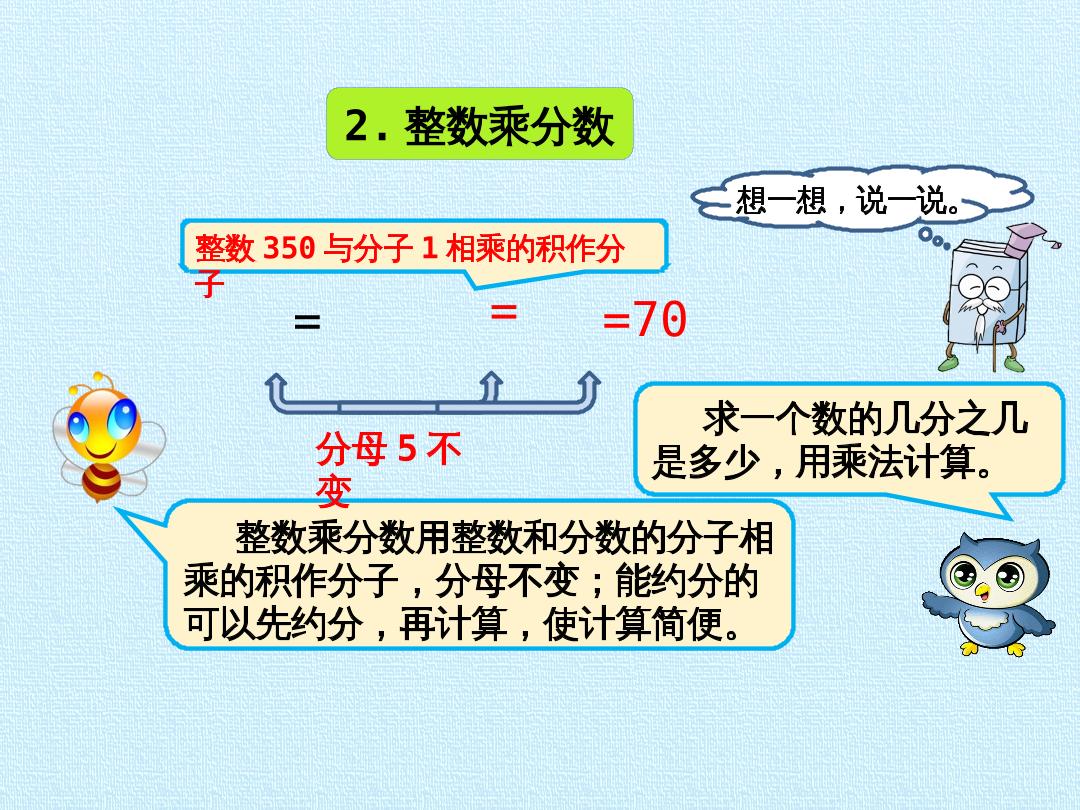 2.整数乘分数

想一想，说一说。

整数350与分子1相乘的积作分子

= = =70

分母5不变

求一个数的几分之几是多少，用乘法计算。

整数乘分数用整数和分数的分子相乘的积作分子，分母不变；能约分的可以先约分，再计算，使计算简便。